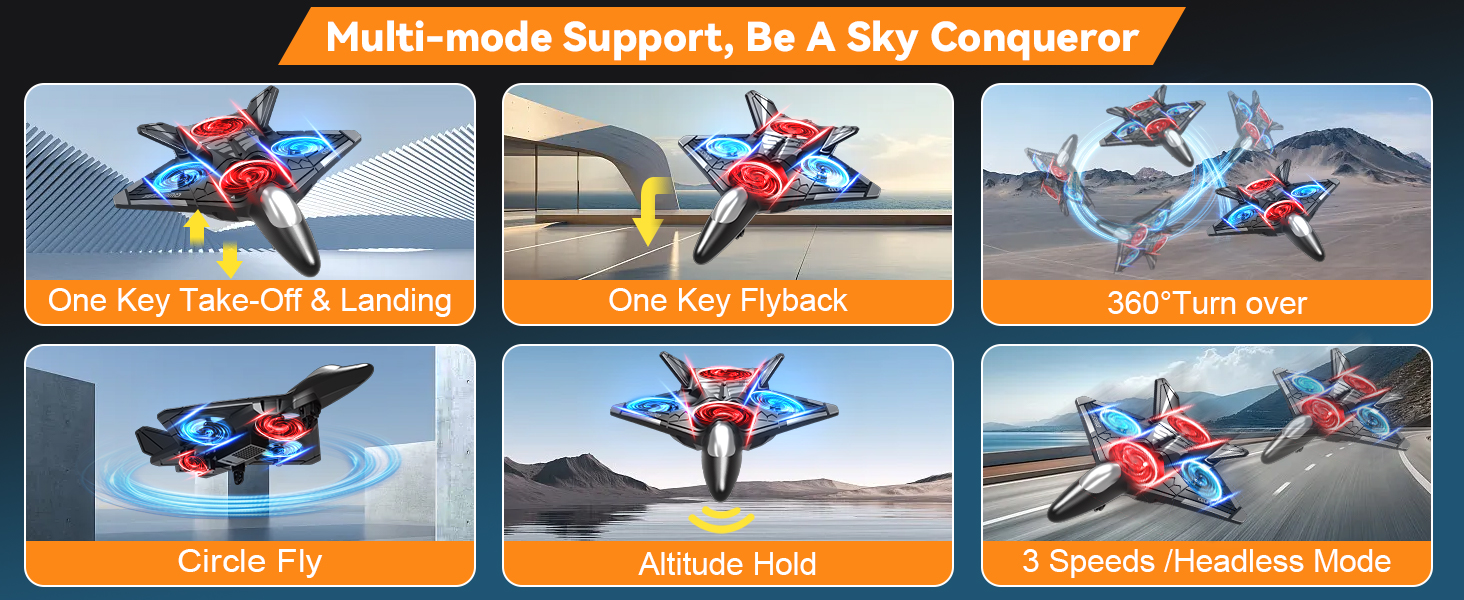 Multi-mode Support, Be A Sky Conqueror

One Key Take-Off & Landing

One Key Flyback

360°Turn over

Circle Fly

Altitude Hold

3 Speeds /Headless Mode